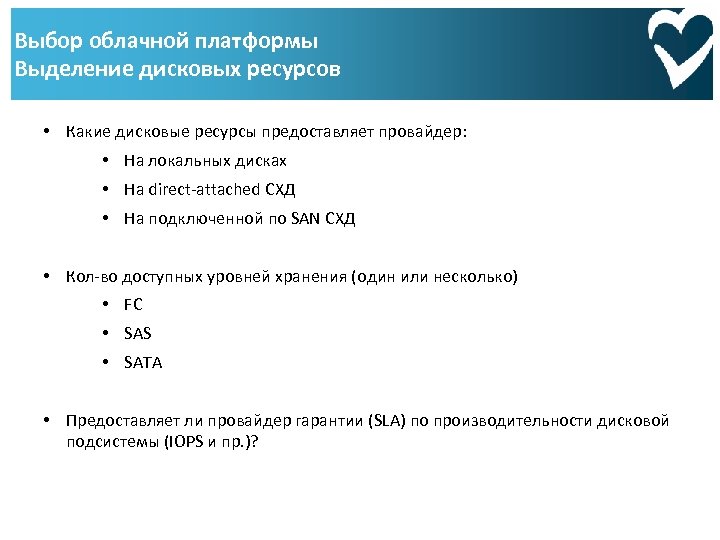 Выбор облачной платформы
Выделение дисковых ресурсов

• Какие дисковые ресурсы предоставляет провайдер:
 • На локальных дисках
 • На direct-attached СХД
 • На подключенной по SAN СХД

• Кол-во доступных уровней хранения (один или несколько)
 • FC
 • SAS
 • SATA

• Предоставляет ли провайдер гарантии (SLA) по производительности дисковой подсистемы (IOPS и пр.)?